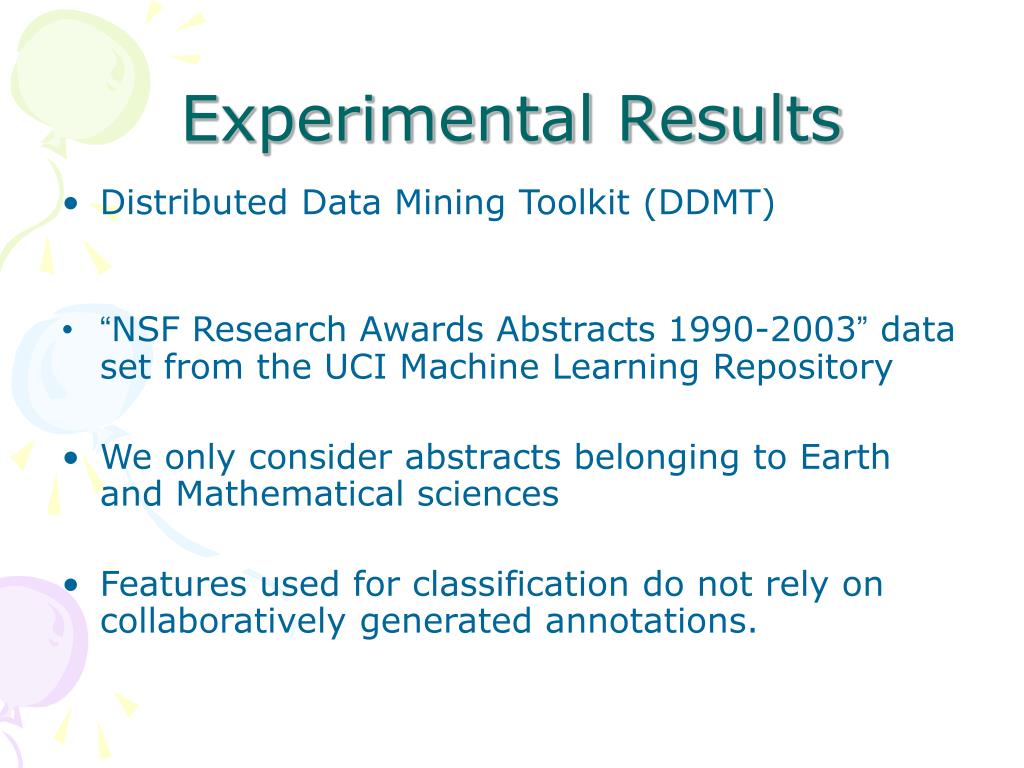 Experimental Results

• Distributed Data Mining Toolkit (DDMT)

• “NSF Research Awards Abstracts 1990-2003” data set from the UCI Machine Learning Repository

• We only consider abstracts belonging to Earth and Mathematical sciences

• Features used for classification do not rely on collaboratively generated annotations.